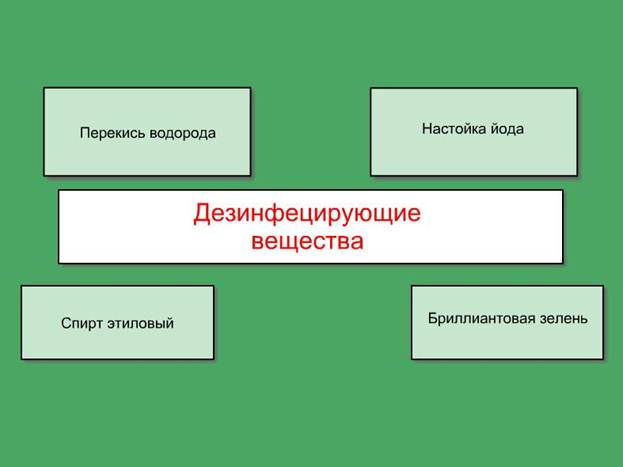 Перекись водорода

Настойка йода

Дезинфецирующие вещества

Спирт этиловый

Бриллиантовая зелень